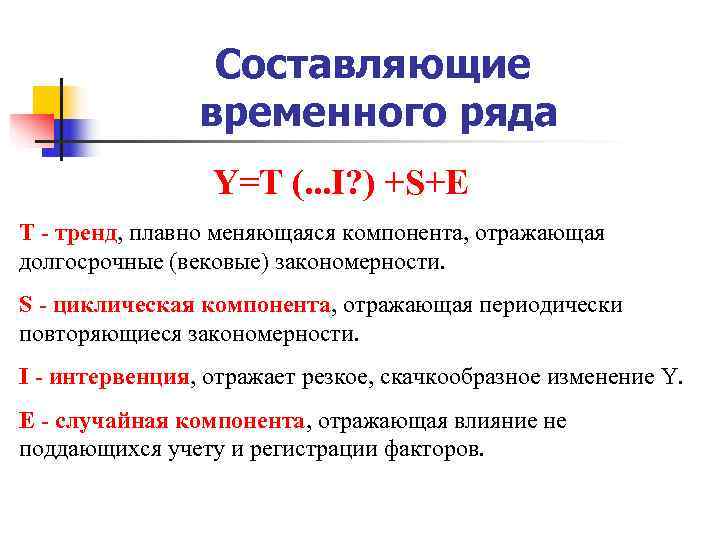 Составляющие временного ряда

Y=T (...I?) +S+E

T - тренд, плавно меняющаяся компонента, отражающая долгосрочные (вековые) закономерности.

S - циклическая компонента, отражающая периодически повторяющиеся закономерности.

I - интервенция, отражает резкое, скачкообразное изменение Y.

E - случайная компонента, отражающая влияние не поддающихся учету и регистрации факторов.